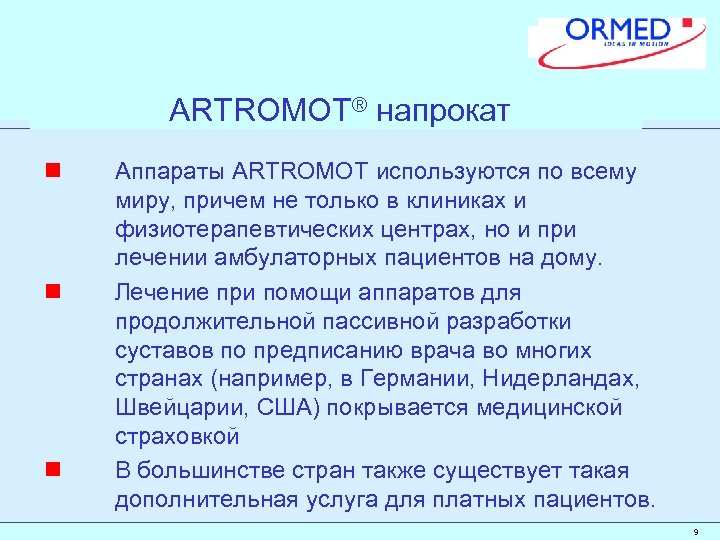 ORMED
IDEAS IN MOTION

ARTROMOT® напрокат

Аппараты ARTROMOT используются по всему миру, причем не только в клиниках и физиотерапевтических центрах, но и при лечении амбулаторных пациентов на дому.

Лечение при помощи аппаратов для продолжительной пассивной разработки суставов по предписанию врача во многих странах (например, в Германии, Нидерландах, Швейцарии, США) покрывается медицинской страховкой

В большинстве стран также существует такая дополнительная услуга для платных пациентов.

9